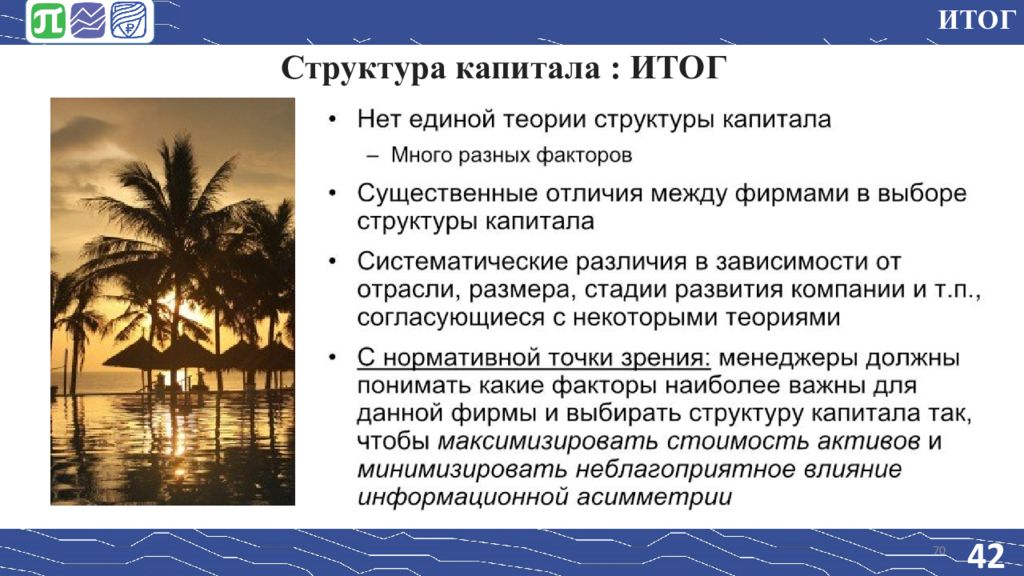 ИТОГ

Структура капитала : ИТОГ

• Нет единой теории структуры капитала
– Много разных факторов

• Существенные отличия между фирмами в выборе структуры капитала

• Систематические различия в зависимости от отрасли, размера, стадии развития компании и т.п., согласующиеся с некоторыми теориями

• С нормативной точки зрения: менеджеры должны понимать какие факторы наиболее важны для данной фирмы и выбирать структуру капитала так, чтобы максимизировать стоимость активов и минимизировать неблагоприятное влияние информационной асимметрии

70

42